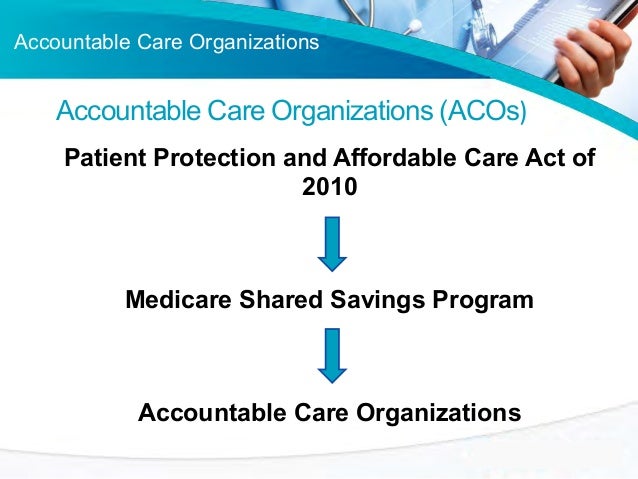 Accountable Care Organizations

Accountable Care Organizations (ACOs)

Patient Protection and Affordable Care Act of 2010

Medicare Shared Savings Program

Accountable Care Organizations